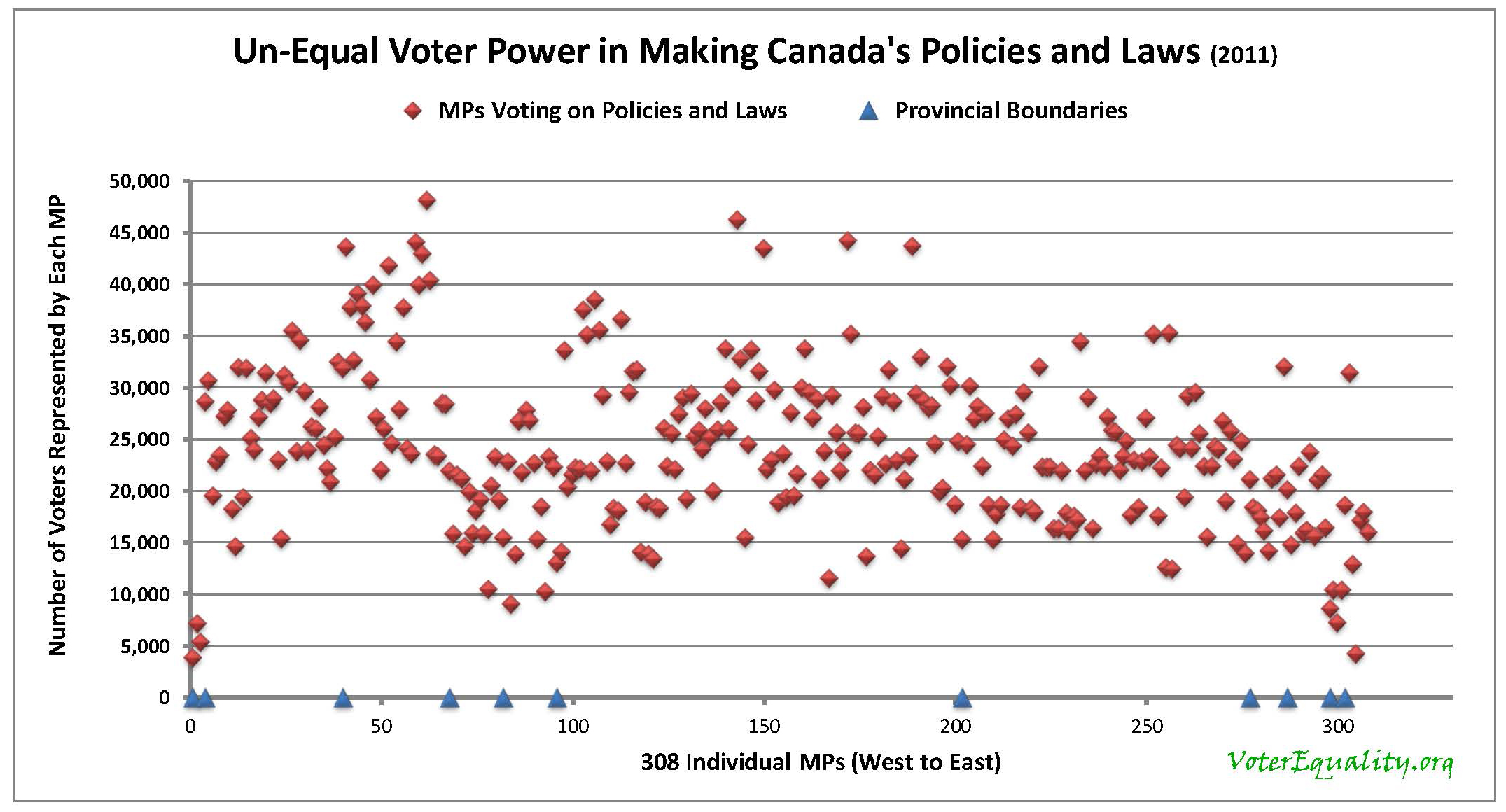 Un-Equal Voter Power in Making Canada's Policies and Laws (2011)

MPs Voting on Policies and Laws
Provincial Boundaries

Number of Voters Represented by Each MP

50,000
45,000
40,000
35,000
30,000
25,000
20,000
15,000
10,000
5,000
0

0
50
100
150
200
250
300

308 Individual MPs (West to East)

VoterEquality.org